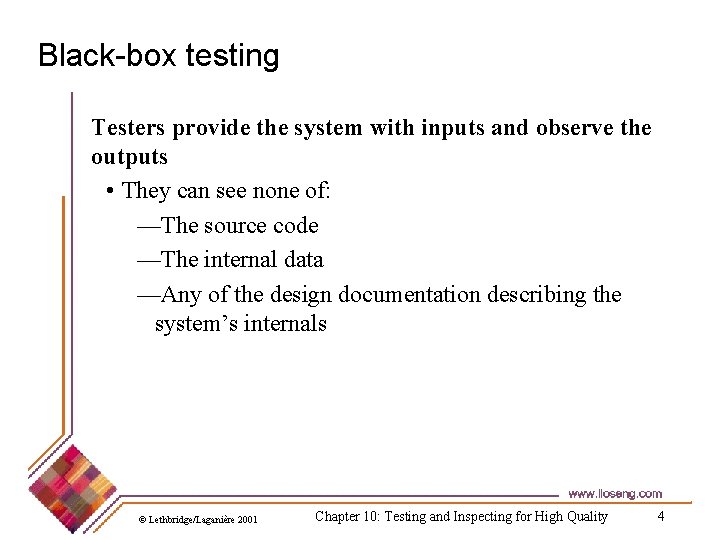 Black-box testing

Testers provide the system with inputs and observe the outputs

• They can see none of:

—The source code

—The internal data

—Any of the design documentation describing the system's internals

www.lloseng.com

© Lethbridge/Laganière 2001

Chapter 10: Testing and Inspecting for High Quality

4